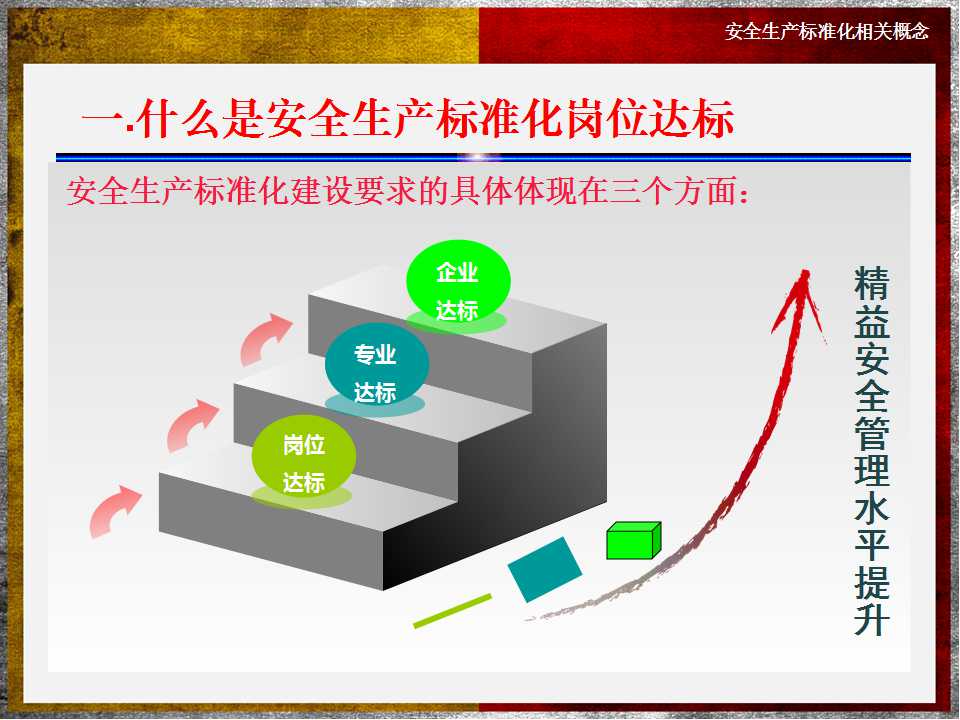 安全生产标准化相关概念

一.什么是安全生产标准化岗位达标

安全生产标准化建设要求的具体体现在三个方面：

企业达标

专业达标

岗位达标

精益安全管理水平提升